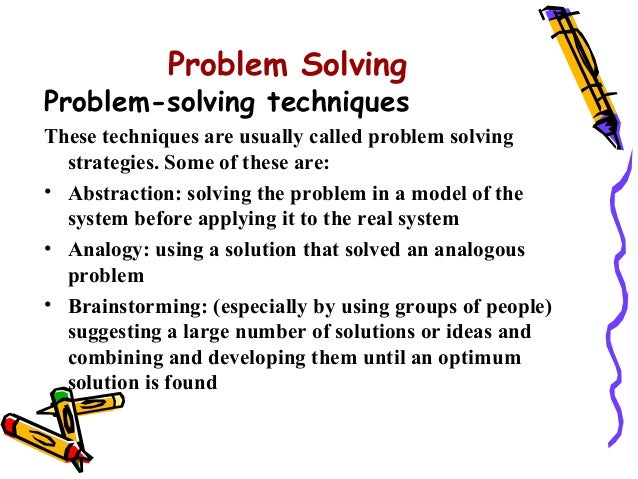 Problem Solving

Problem-solving techniques

These techniques are usually called problem solving strategies. Some of these are:

• Abstraction: solving the problem in a model of the system before applying it to the real system

• Analogy: using a solution that solved an analogous problem

• Brainstorming: (especially by using groups of people) suggesting a large number of solutions or ideas and combining and developing them until an optimum solution is found